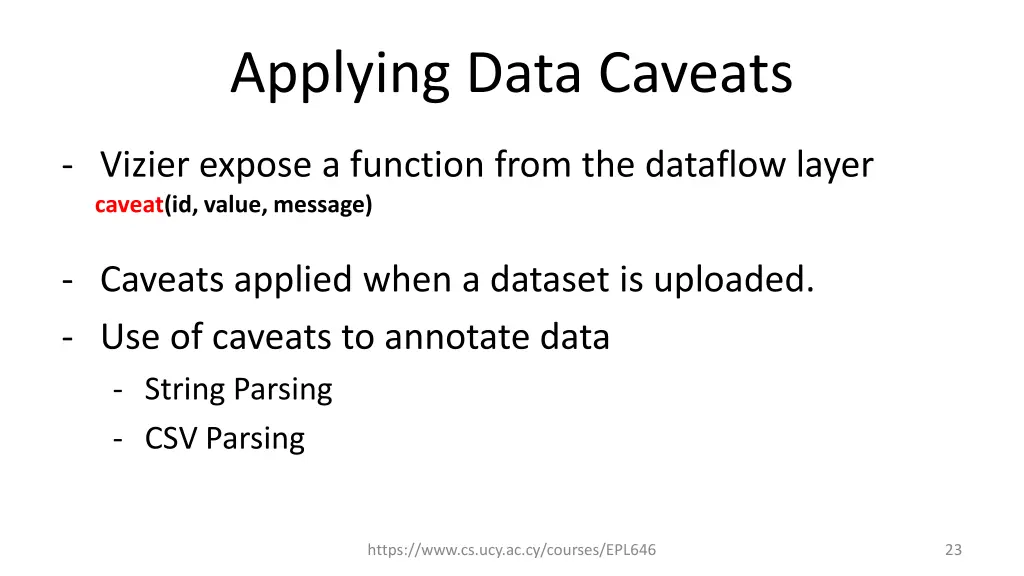 Applying Data Caveats

- Vizier expose a function from the dataflow layer
caveat(id, value, message)

- Caveats applied when a dataset is uploaded.
- Use of caveats to annotate data
  - String Parsing
  - CSV Parsing

https://www.cs.ucy.ac.cy/courses/EPL646

23